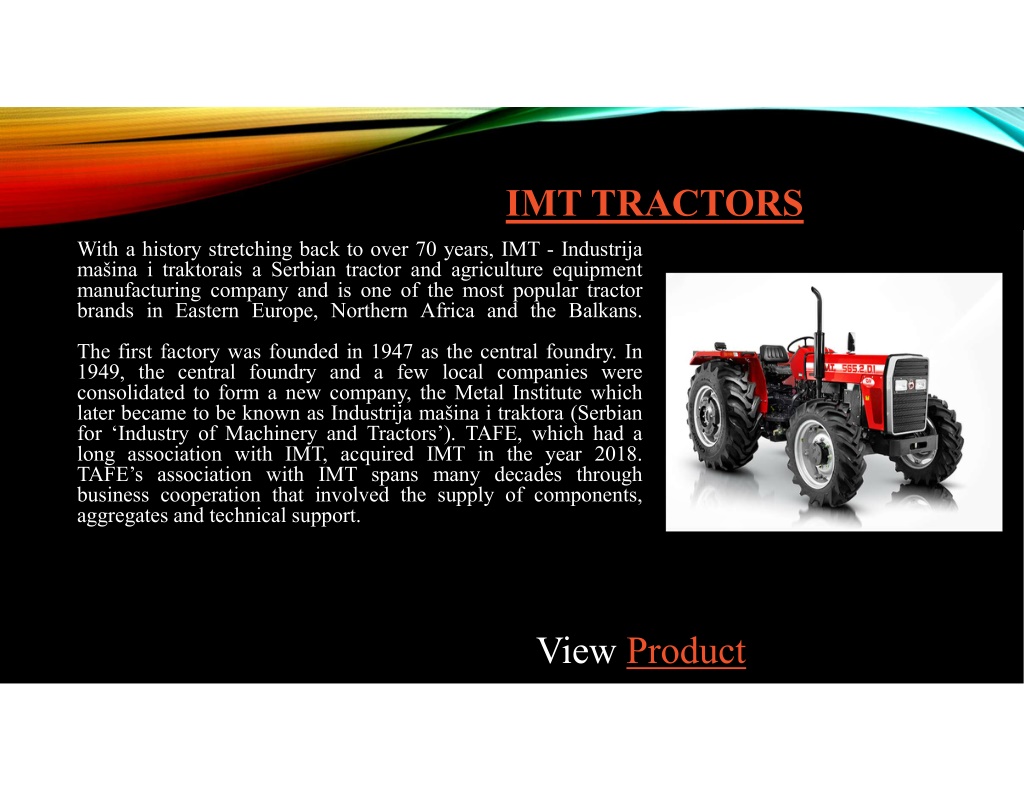 IMT TRACTORS

With a history stretching back to over 70 years, IMT - Industrija mašina i traktorais a Serbian tractor and agriculture equipment manufacturing company and is one of the most popular tractor brands in Eastern Europe, Northern Africa and the Balkans.

The first factory was founded in 1947 as the central foundry. In 1949, the central foundry and a few local companies were consolidated to form a new company, the Metal Institute which later became to be known as Industrija mašina i traktora (Serbian for 'Industry of Machinery and Tractors'). TAFE, which had a long association with IMT, acquired IMT in the year 2018. TAFE's association with IMT spans many decades through business cooperation that involved the supply of components, aggregates and technical support.

IMT 565.2 DI

View Product